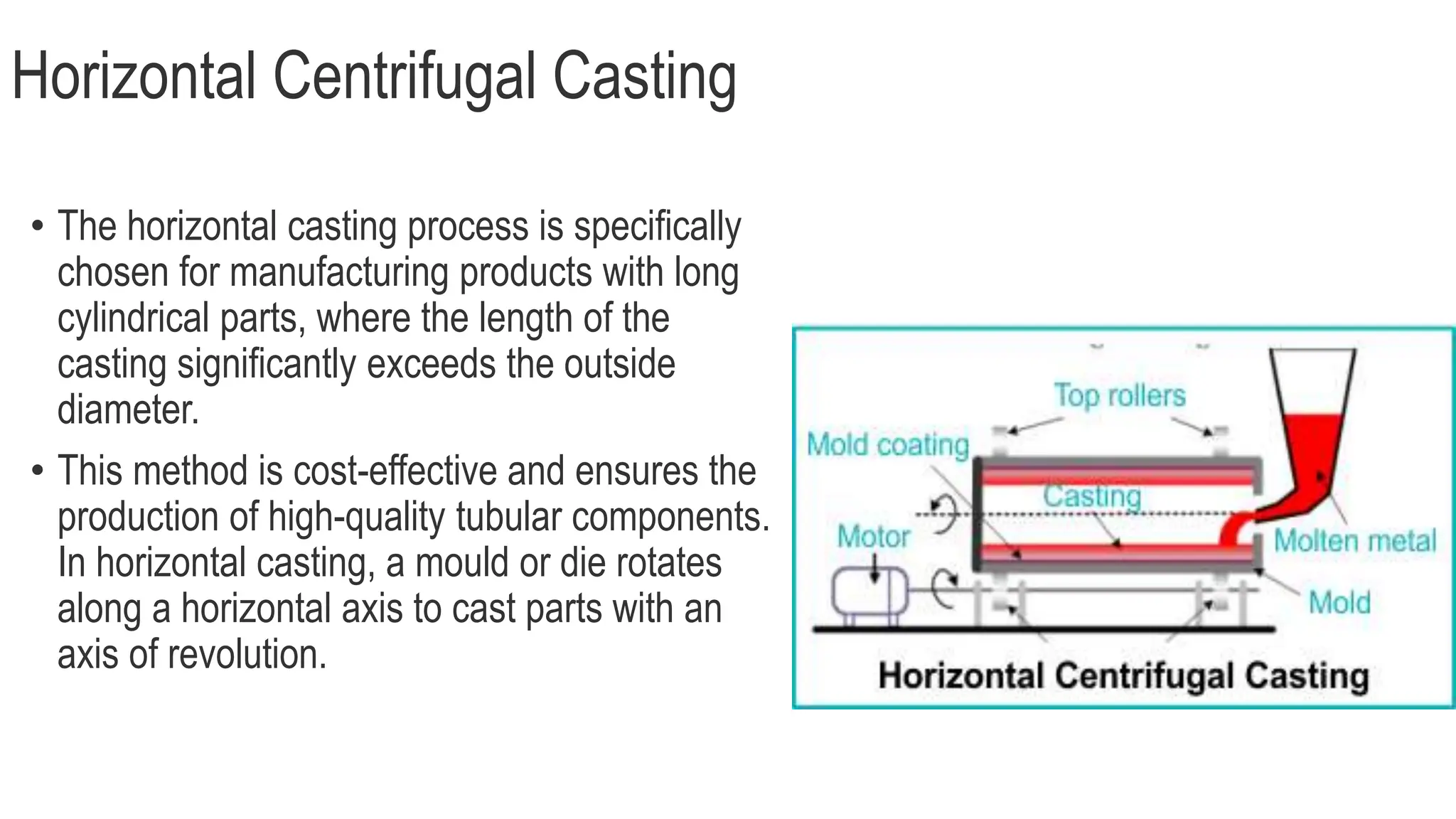 Horizontal Centrifugal Casting

• The horizontal casting process is specifically chosen for manufacturing products with long cylindrical parts, where the length of the casting significantly exceeds the outside diameter.

• This method is cost-effective and ensures the production of high-quality tubular components. In horizontal casting, a mould or die rotates along a horizontal axis to cast parts with an axis of revolution.

Top rollers
Mold coating
Casting
Motor
Molten metal
Mold
Horizontal Centrifugal Casting